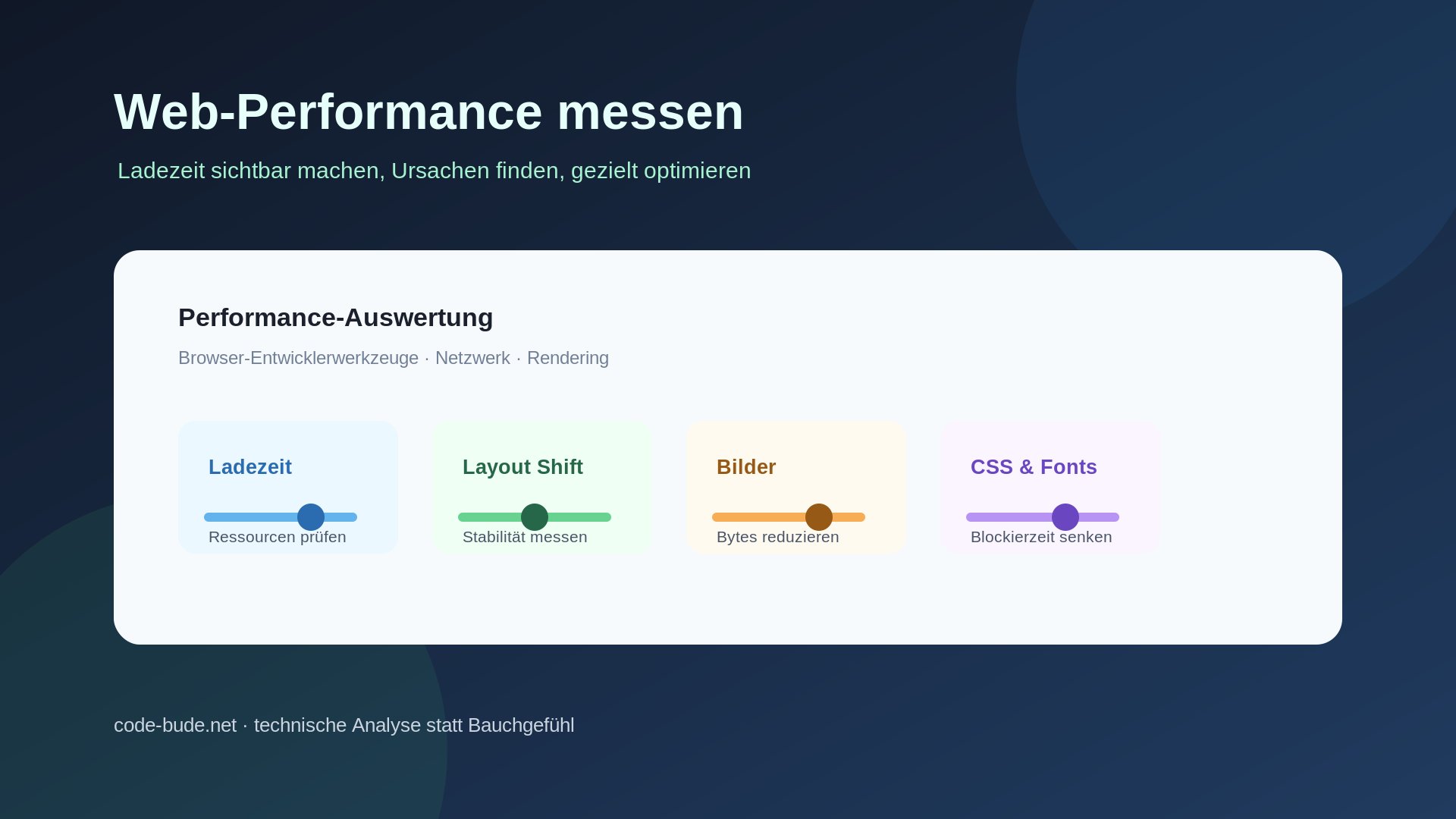 Web-Performance messen

Ladezeit sichtbar machen, Ursachen finden, gezielt optimieren

Performance-Auswertung

Browser-Entwicklerwerkzeuge · Netzwerk · Rendering

Ladezeit

Ressourcen prüfen

Layout Shift

Stabilität messen

Bilder

Bytes reduzieren

CSS & Fonts

Blockierzeit senken

code-bude.net · technische Analyse statt Bauchgefühl